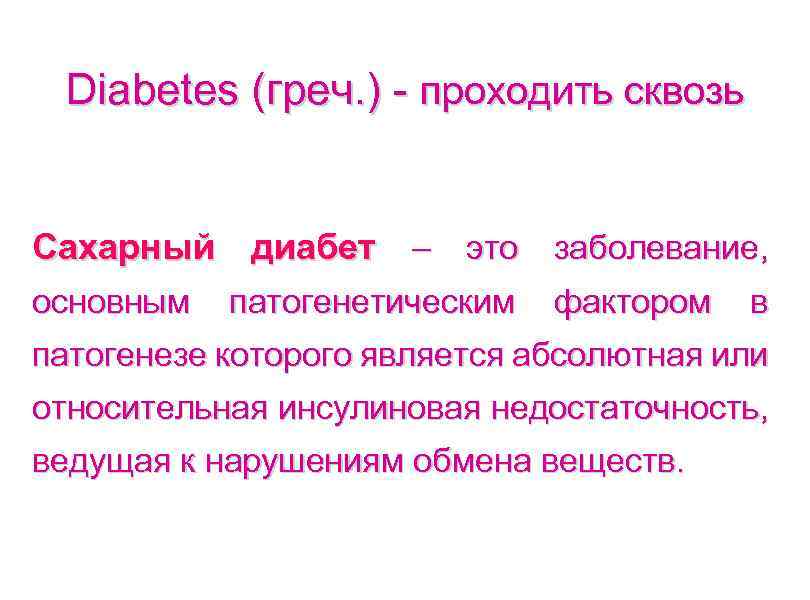 Diabetes (греч.) - проходить сквозь

Сахарный диабет – это заболевание, основным патогенетическим фактором в патогенезе которого является абсолютная или относительная инсулиновая недостаточность, ведущая к нарушениям обмена веществ.